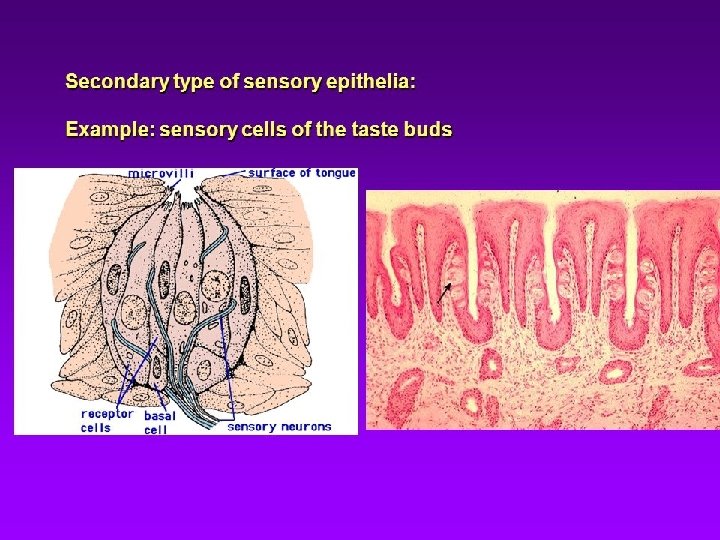 Secondary type of sensory epithelia:

Example: sensory cells of the taste buds

microvilli

surface of tongue

receptor cells

basal cell

sensory neurons